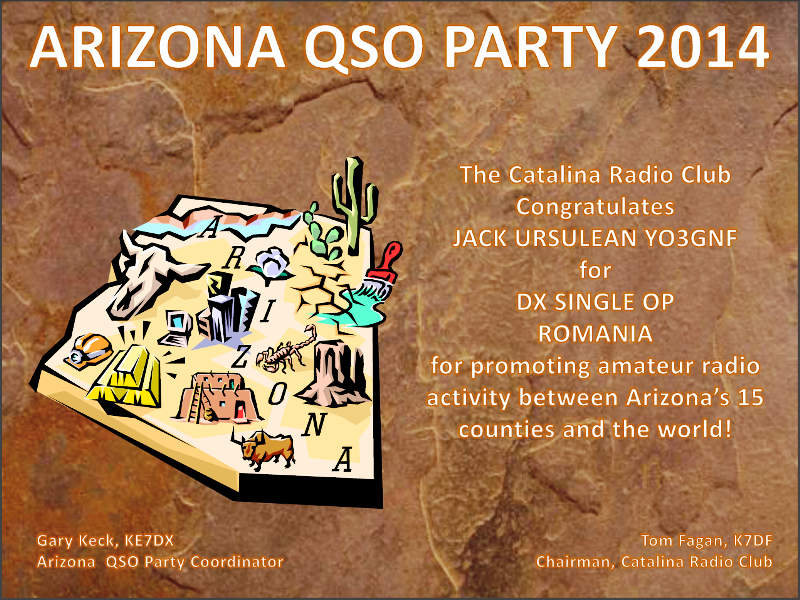 ARIZONA QSO PARTY 2014

ARIZONA

The Catalina Radio Club
Congratulates
JACK URSULEAN YO3GNF
for
DX SINGLE OP
ROMANIA
for promoting amateur radio activity between Arizona's 15 counties and the world!

Gary Keck, KE7DX
Arizona QSO Party Coordinator

Tom Fagan, K7DF
Chairman, Catalina Radio Club